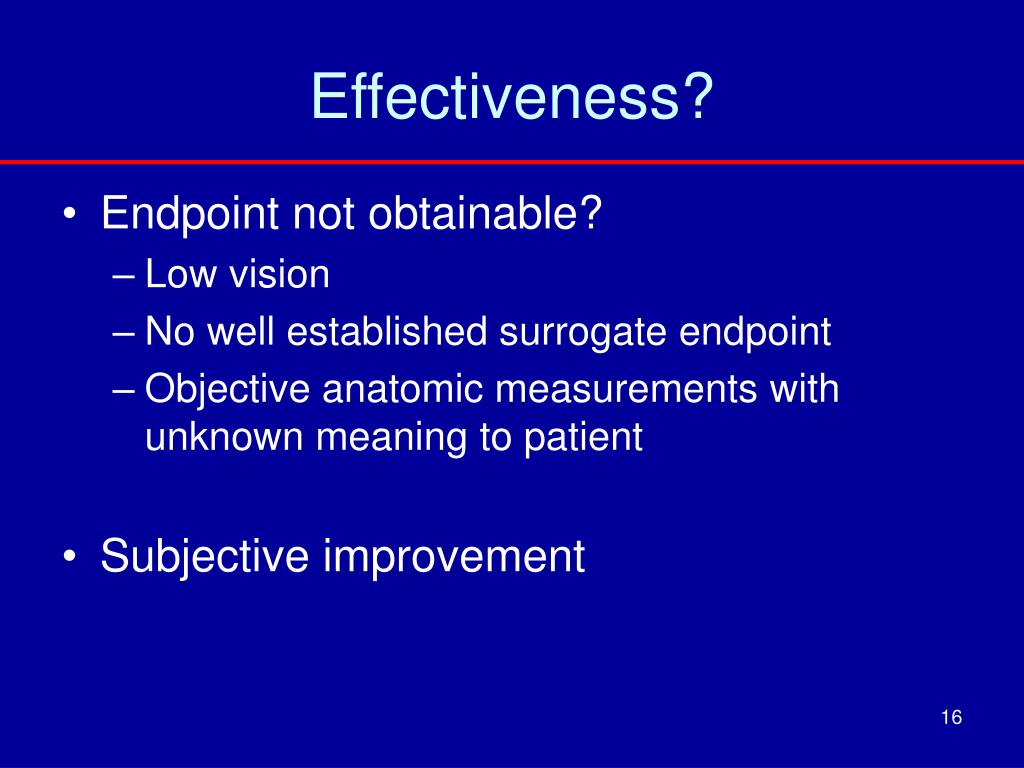 Effectiveness?

• Endpoint not obtainable?
– Low vision
– No well established surrogate endpoint
– Objective anatomic measurements with unknown meaning to patient

• Subjective improvement

16